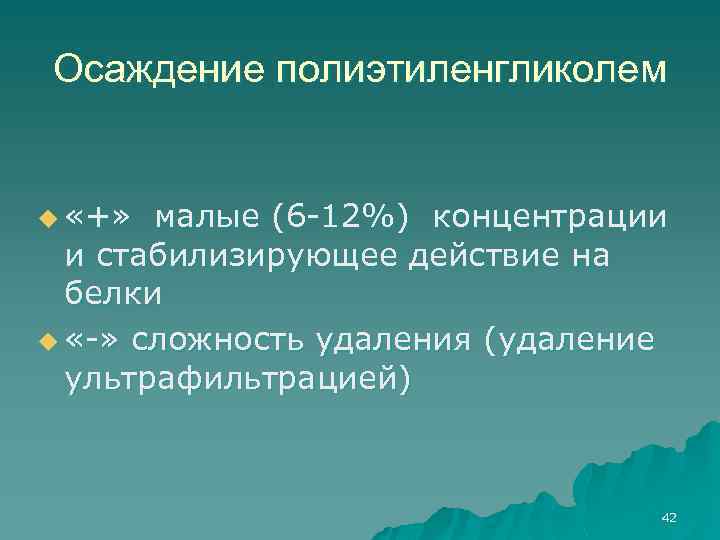 Осаждение полиэтиленгликолем

«+» малые (6-12%) концентрации и стабилизирующее действие на белки

«-» сложность удаления (удаление ультрафильтрацией)

42